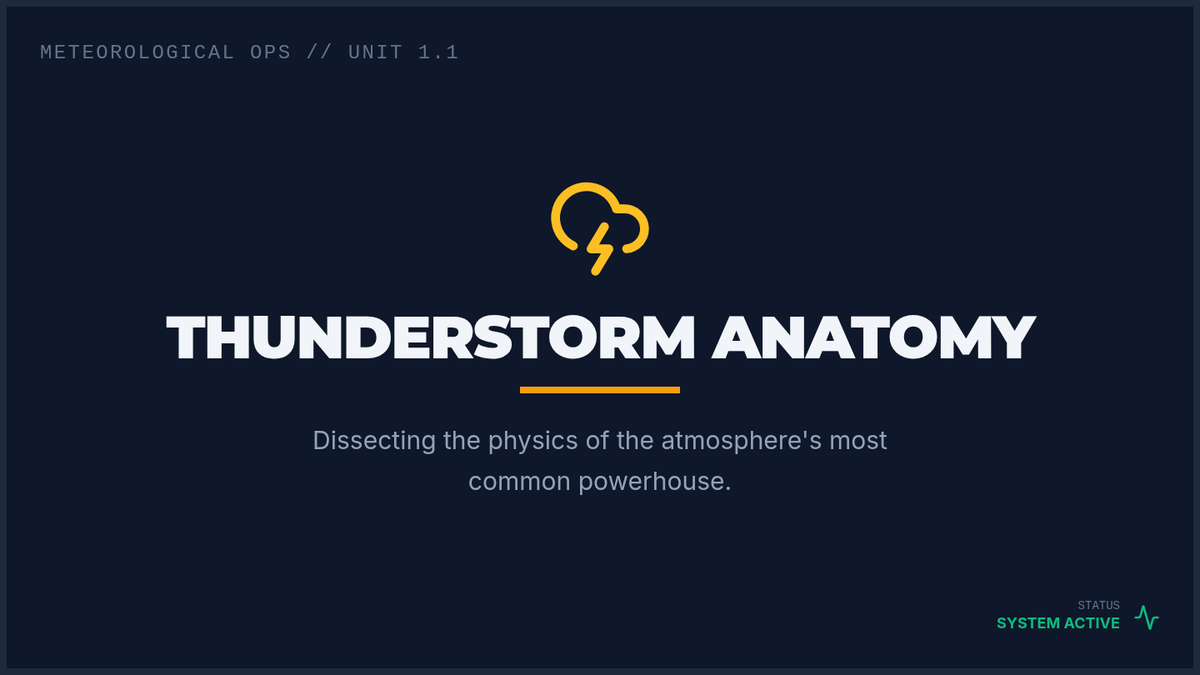 METEOROLOGICAL OPS // UNIT 1.1

THUNDERSTORM ANATOMY

Dissecting the physics of the atmosphere's most common powerhouse.

STATUS
SYSTEM ACTIVE